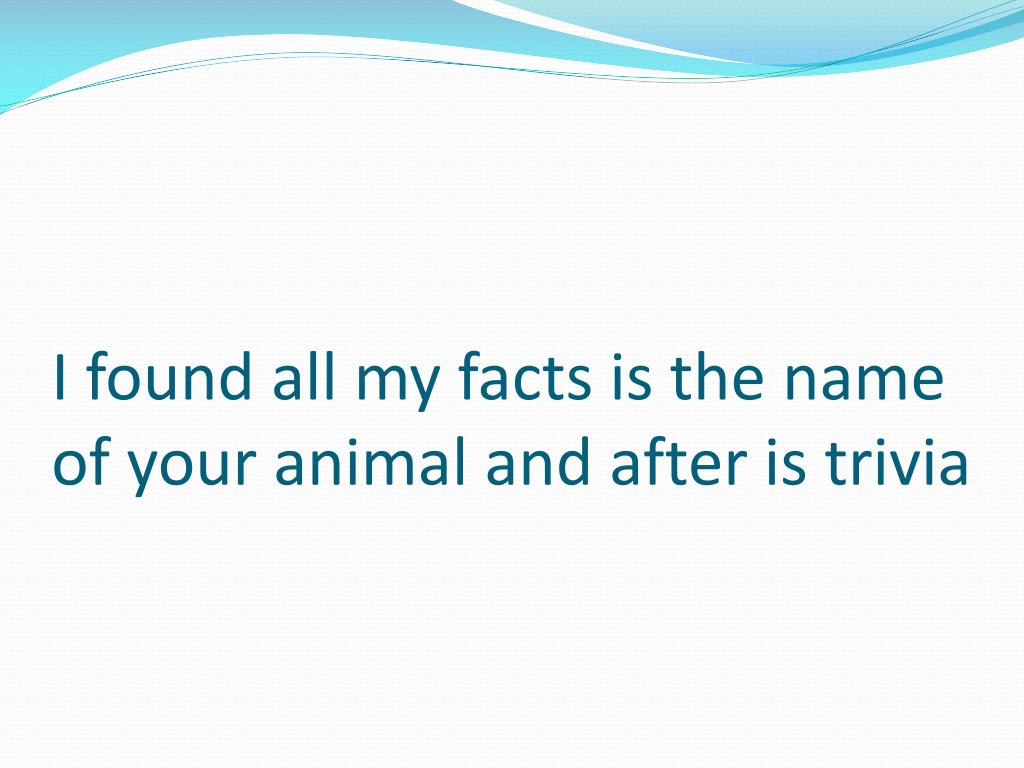 I found all my facts is the name of your animal and after is trivia